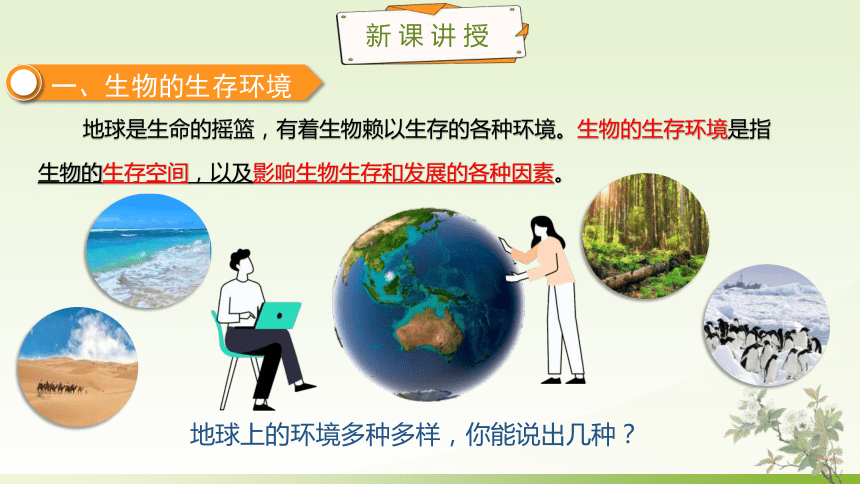 新课讲授

一、生物的生存环境

地球是生命的摇篮，有着生物赖以生存的各种环境。生物的生存环境是指生物的生存空间，以及影响生物生存和发展的各种因素。

地球上的环境多种多样，你能说出几种？